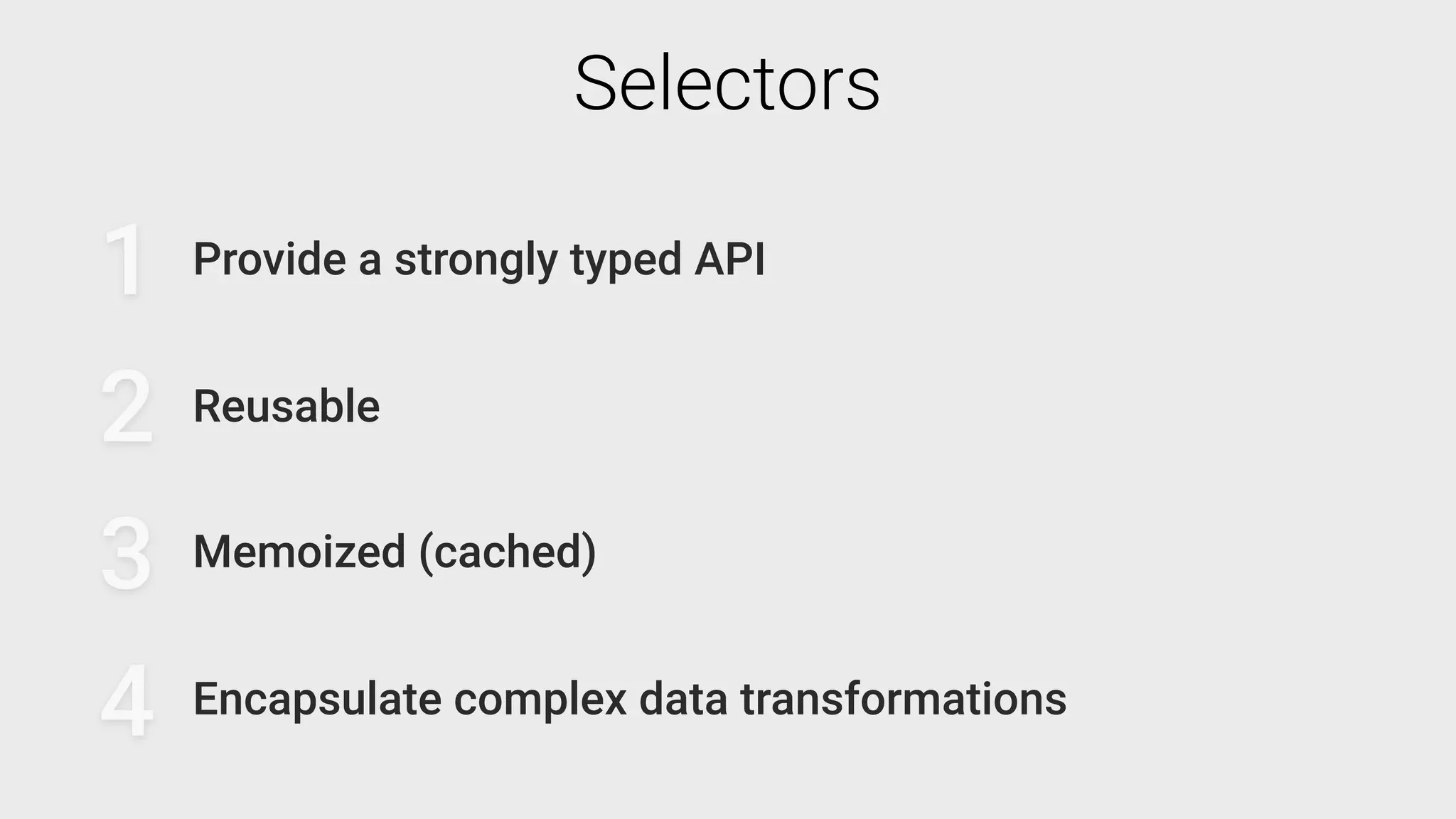 Selectors

1 Provide a strongly typed API

2 Reusable

3 Memoized (cached)

4 Encapsulate complex data transformations